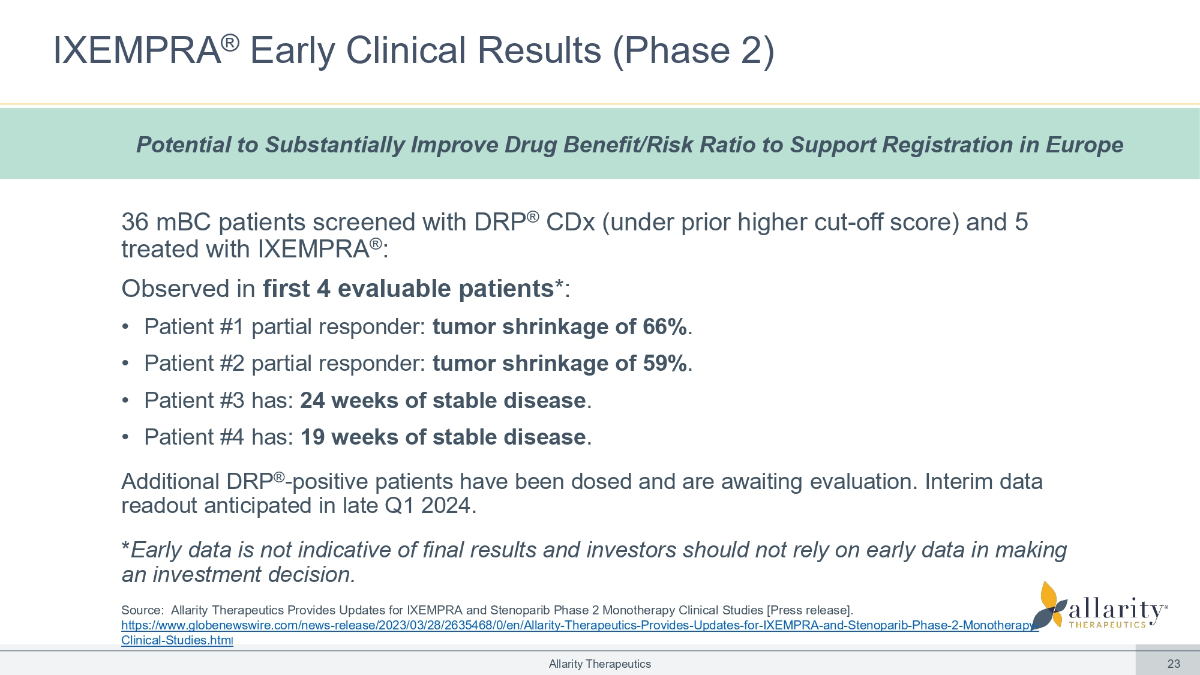 IXEMPRA® Early Clinical Results (Phase 2)

Potential to Substantially Improve Drug Benefit/Risk Ratio to Support Registration in Europe

36 mBC patients screened with DRP® CDx (under prior higher cut-off score) and 5 treated with IXEMPRA®:

Observed in first 4 evaluable patients*:

• Patient #1 partial responder: tumor shrinkage of 66%.
• Patient #2 partial responder: tumor shrinkage of 59%.
• Patient #3 has: 24 weeks of stable disease.
• Patient #4 has: 19 weeks of stable disease.

Additional DRP®-positive patients have been dosed and are awaiting evaluation. Interim data readout anticipated in late Q1 2024.

*Early data is not indicative of final results and investors should not rely on early data in making an investment decision.

Source: Allarity Therapeutics Provides Updates for IXEMPRA and Stenoparib Phase 2 Monotherapy Clinical Studies [Press release]. https://www.globenewswire.com/news-release/2023/03/28/2635468/0/en/Allarity-Therapeutics-Provides-Updates-for-IXEMPRA-and-Stenoparib-Phase-2-Monotherapy-Clinical-Studies.html

allarity™ THERAPEUTICS

Allarity Therapeutics

23